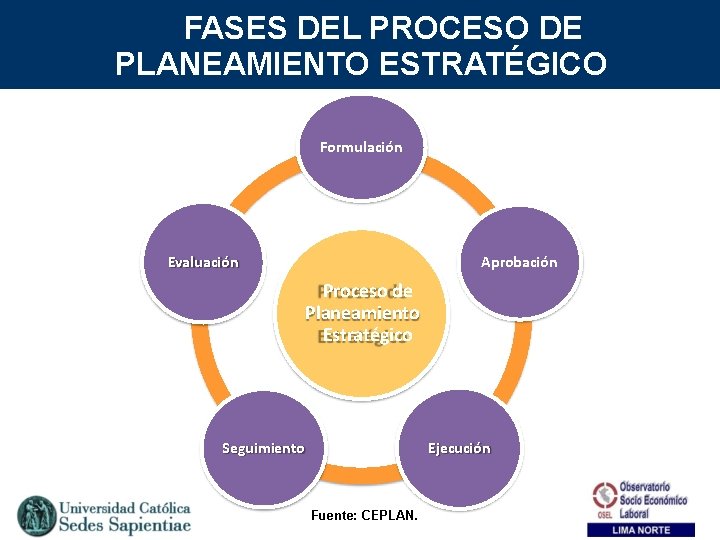 FASES DEL PROCESO DE PLANEAMIENTO ESTRATÉGICO

Formulación

Aprobación

Ejecución

Seguimiento

Evaluación

Proceso de Planeamiento Estratégico

Universidad Católica Sedes Sapientiae

Fuente: CEPLAN.

OSEL Observatorio Socio Económico Laboral

LIMA NORTE